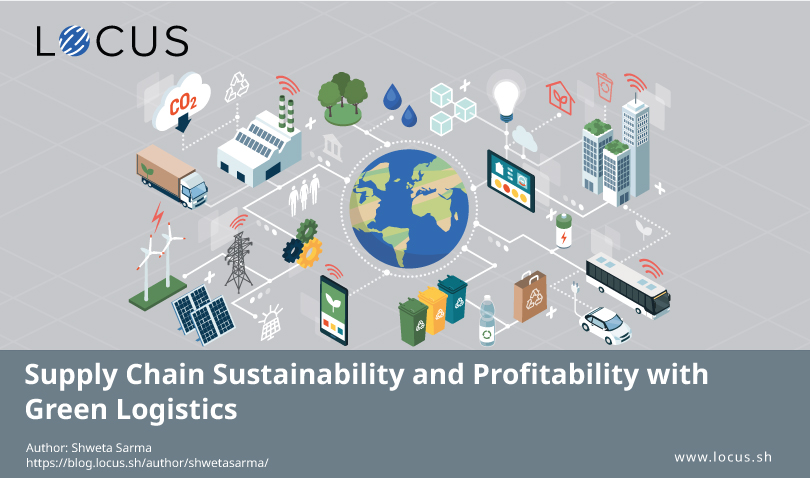 LOCUS

$CO_2$

Supply Chain Sustainability and Profitability with Green Logistics

Author: Shweta Sarma
https://blog.locus.sh/author/shwetasarma/

www.locus.sh